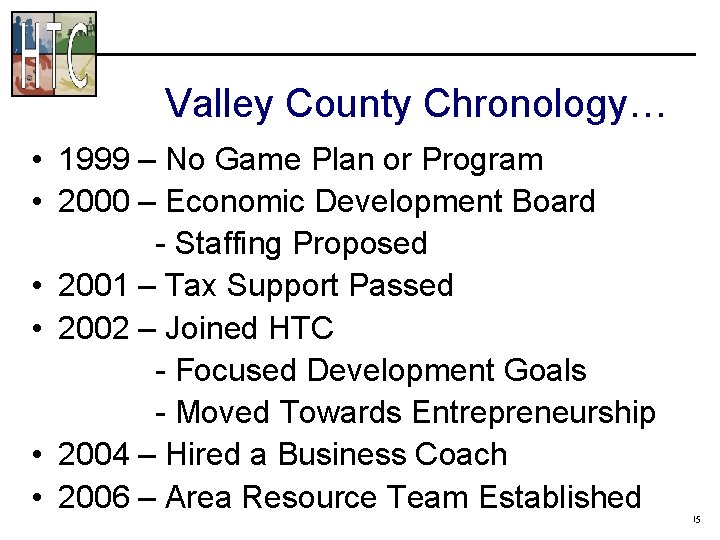 HTC

Valley County Chronology…

• 1999 – No Game Plan or Program
• 2000 – Economic Development Board
- Staffing Proposed
• 2001 – Tax Support Passed
• 2002 – Joined HTC
- Focused Development Goals
- Moved Towards Entrepreneurship
• 2004 – Hired a Business Coach
• 2006 – Area Resource Team Established

15